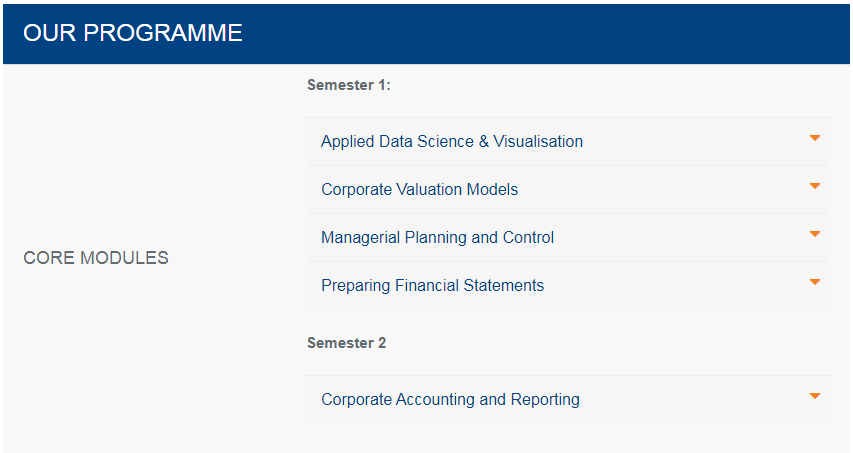 OUR PROGRAMME

CORE MODULES

Semester 1:

Applied Data Science & Visualisation

Corporate Valuation Models

Managerial Planning and Control

Preparing Financial Statements

Semester 2

Corporate Accounting and Reporting